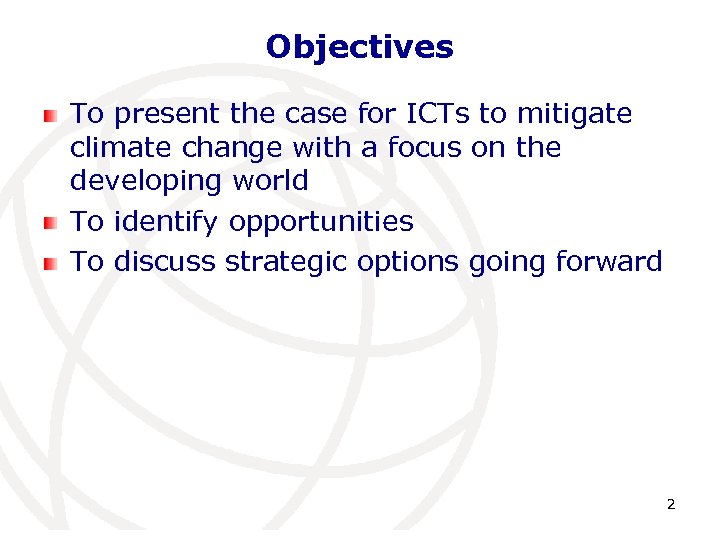 Objectives

To present the case for ICTs to mitigate climate change with a focus on the developing world

To identify opportunities

To discuss strategic options going forward

2